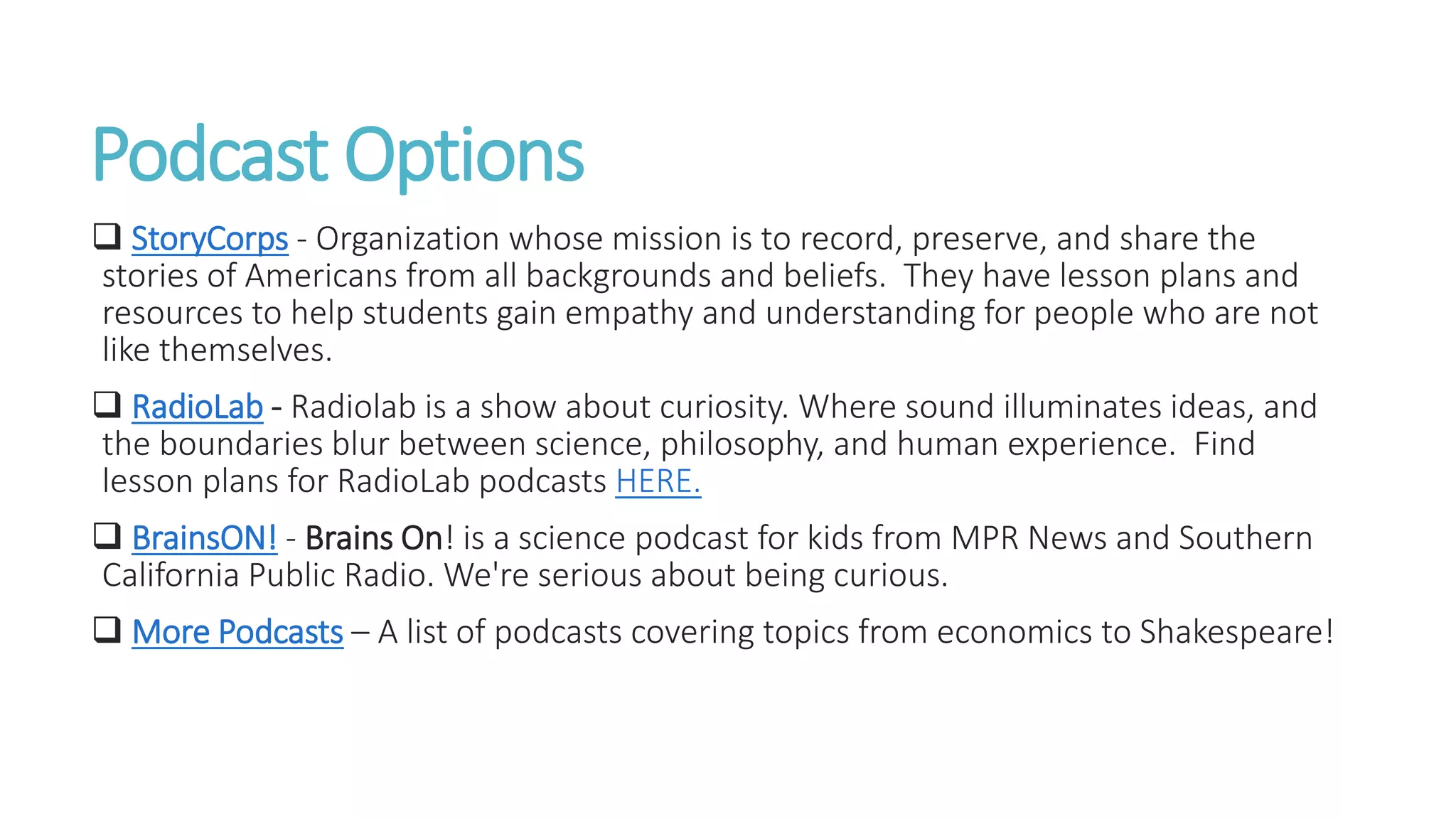 Podcast Options

❑ StoryCorps - Organization whose mission is to record, preserve, and share the stories of Americans from all backgrounds and beliefs. They have lesson plans and resources to help students gain empathy and understanding for people who are not like themselves.

❑ RadioLab - Radiolab is a show about curiosity. Where sound illuminates ideas, and the boundaries blur between science, philosophy, and human experience. Find lesson plans for RadioLab podcasts HERE.

❑ BrainsON! - Brains On! is a science podcast for kids from MPR News and Southern California Public Radio. We're serious about being curious.

❑ More Podcasts – A list of podcasts covering topics from economics to Shakespeare!